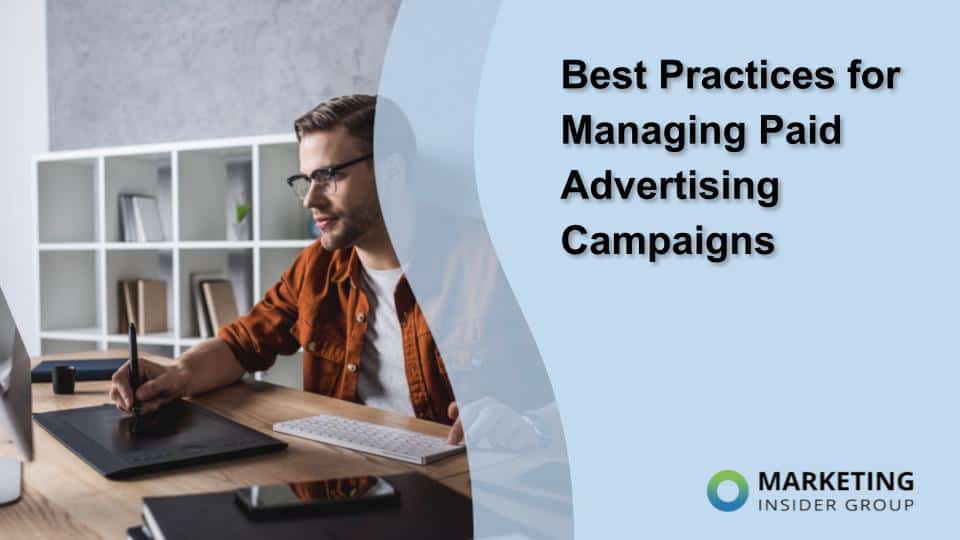 Best Practices for Managing Paid Advertising Campaigns

MARKETING
INSIDER GROUP